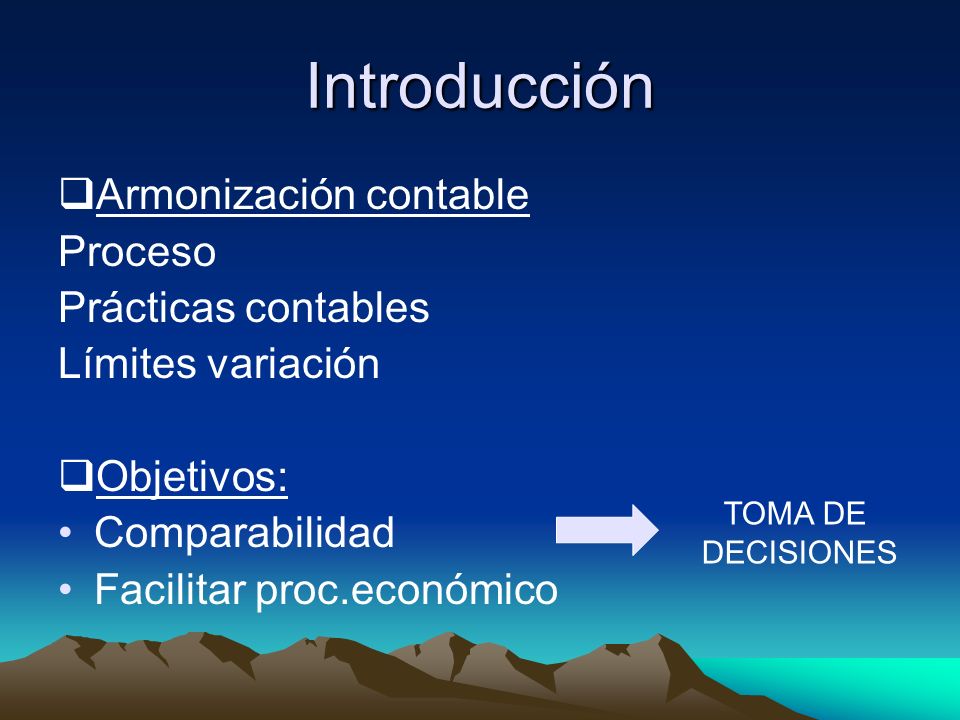 Introducción

❑Armonización contable
Proceso
Prácticas contables
Límites variación

❑Objetivos:
• Comparabilidad
• Facilitar proc.económico

TOMA DE DECISIONES